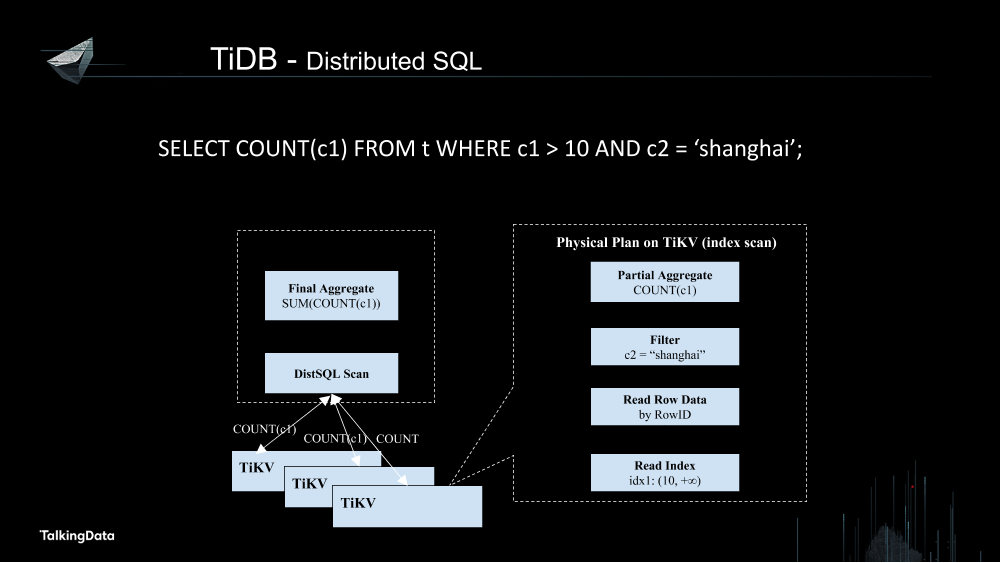 TiDB - Distributed SQL

SELECT COUNT(c1) FROM t WHERE c1 > 10 AND c2 = ‘shanghai’;

Final Aggregate
SUM(COUNT(c1))

DistSQL Scan

COUNT(c1)
COUNT(c1)
COUNT

TiKV
TiKV
TiKV

Physical Plan on TiKV (index scan)

Partial Aggregate
COUNT(c1)

Filter
c2 = “shanghai”

Read Row Data
by RowID

Read Index
idx1: (10, +∞)

TalkingData